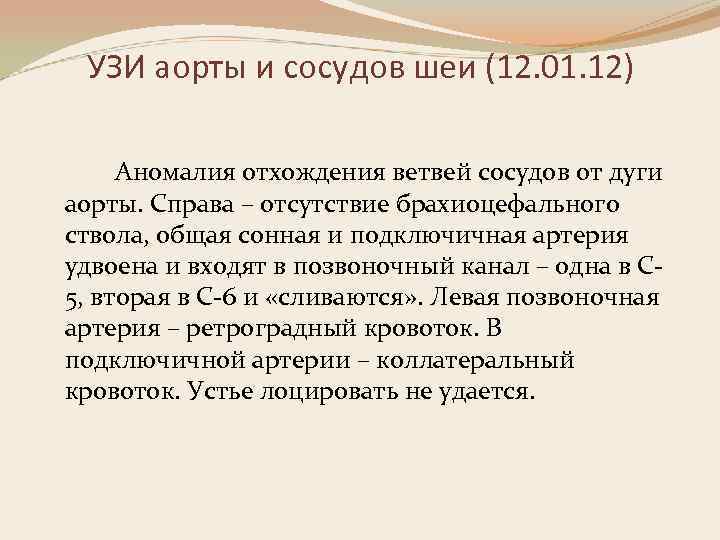 УЗИ аорты и сосудов шеи (12.01.12)

Аномалия отхождения ветвей сосудов от дуги аорты. Справа – отсутствие брахиоцефального ствола, общая сонная и подключичная артерия удвоена и входят в позвоночный канал – одна в С-5, вторая в С-6 и «сливаются». Левая позвоночная артерия – ретроградный кровоток. В подключичной артерии – коллатеральный кровоток. Устье лоцировать не удается.